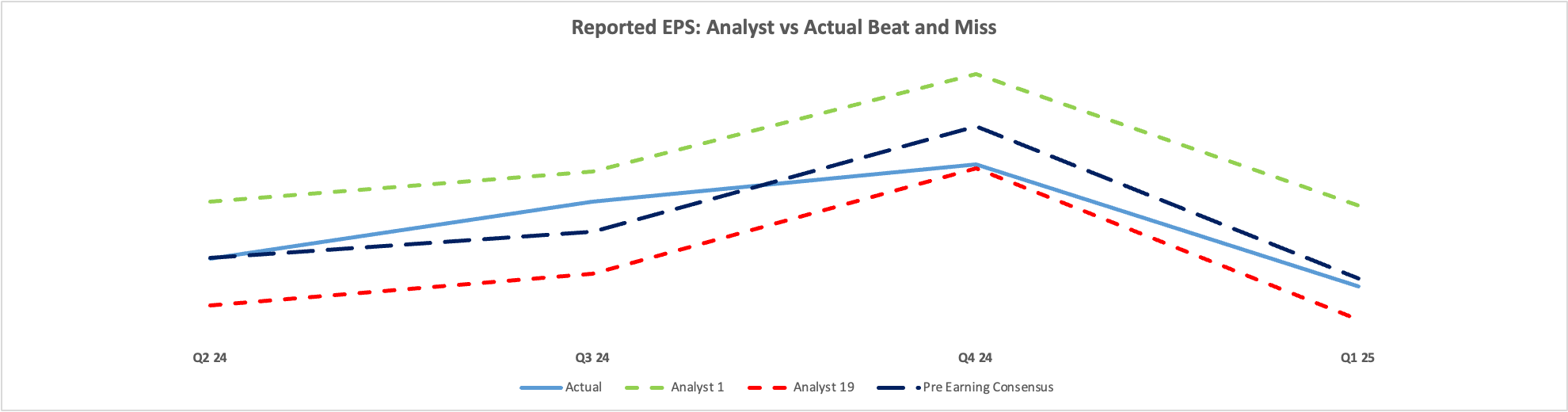 Reported EPS: Analyst vs Actual Beat and Miss

Q2 24
Q3 24
Q4 24
Q1 25

Actual
Analyst 1
Analyst 19
Pre Earning Consensus